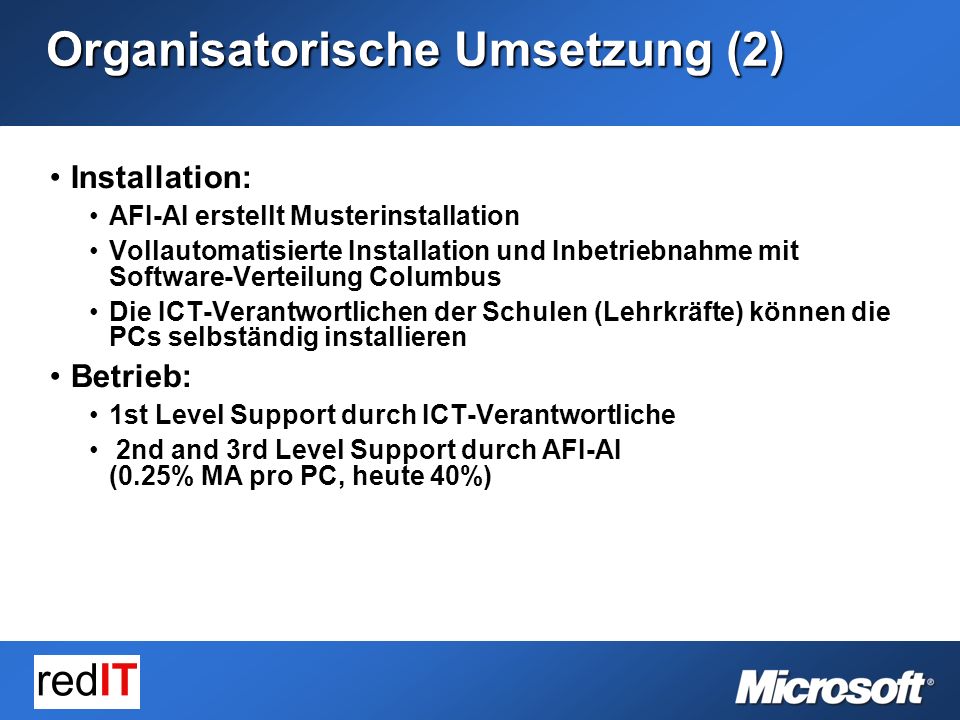 Organisatorische Umsetzung (2)

• Installation:
  • AFI-AI erstellt Musterinstallation
  • Vollautomatisierte Installation und Inbetriebnahme mit Software-Verteilung Columbus
  • Die ICT-Verantwortlichen der Schulen (Lehrkräfte) können die PCs selbständig installieren
• Betrieb:
  • 1st Level Support durch ICT-Verantwortliche
  • 2nd and 3rd Level Support durch AFI-AI (0.25% MA pro PC, heute 40%)

redIT

Microsoft®